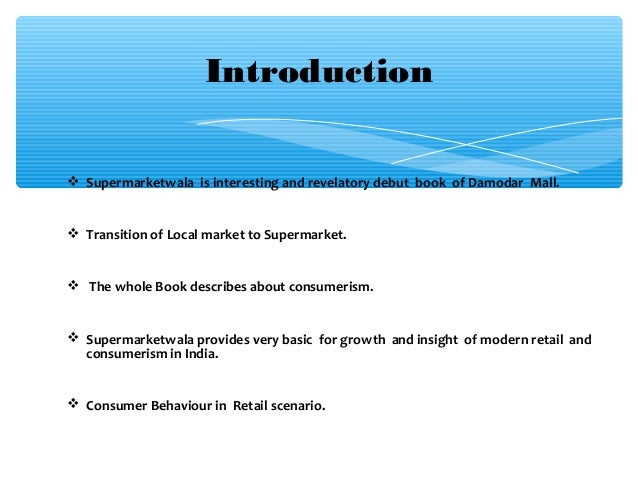 Introduction

❖ Supermarketwala is interesting and revelatory debut book of Damodar Mall.

❖ Transition of Local market to Supermarket.

❖ The whole Book describes about consumerism.

❖ Supermarketwala provides very basic for growth and insight of modern retail and consumerism in India.

❖ Consumer Behaviour in Retail scenario.